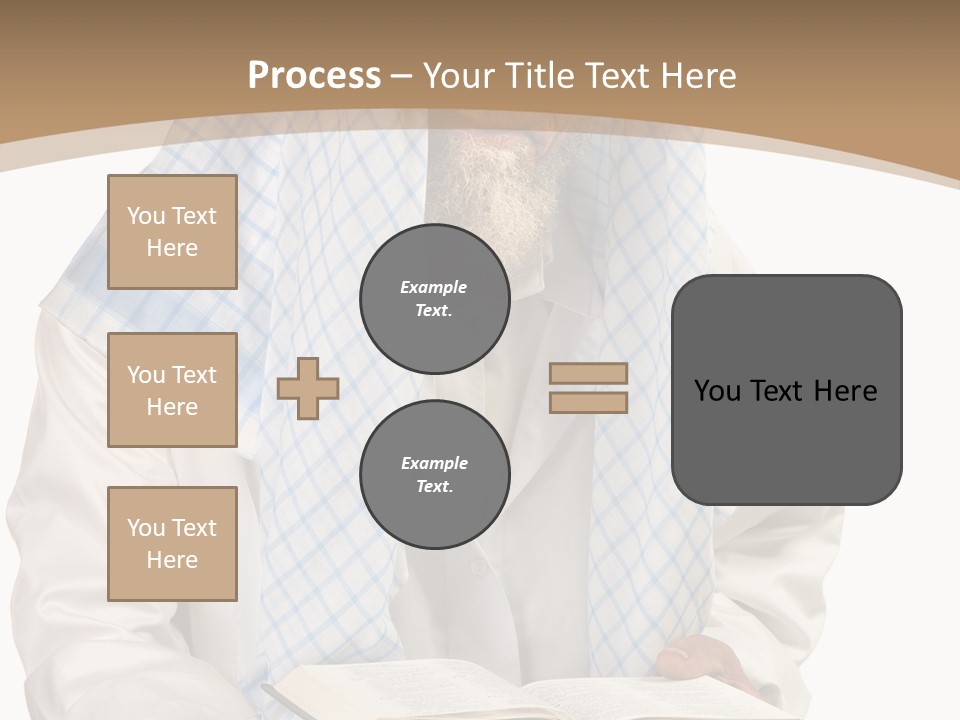 Process – Your Title Text Here

You Text Here

You Text Here

You Text Here

Example Text.

Example Text.

You Text Here